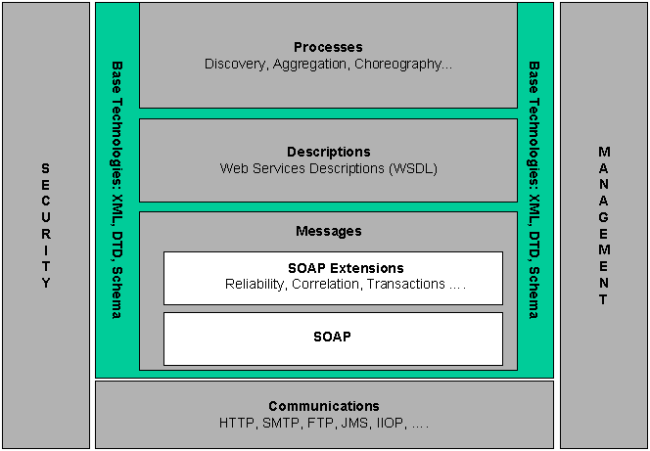 SECURITY

Base Technologies: XML, DTD, Schema

Processes
Discovery, Aggregation, Choreography...

Descriptions
Web Services Descriptions (WSDL)

Messages

SOAP Extensions
Reliability, Correlation, Transactions ....

SOAP

Base Technologies: XML, DTD, Schema

MANAGEMENT

Communications
HTTP, SMTP, FTP, JMS, IIOP, ....